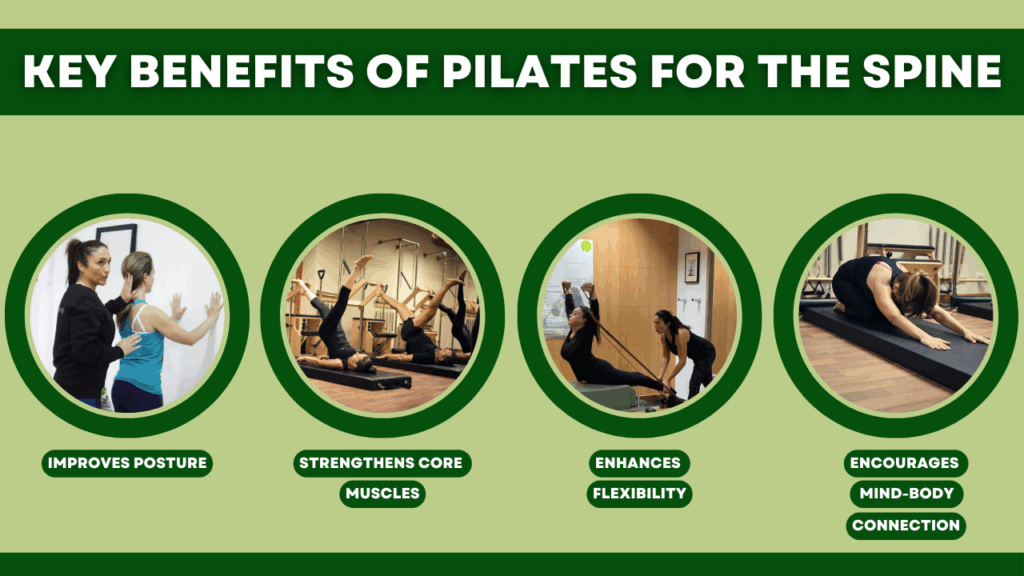 KEY BENEFITS OF PILATES FOR THE SPINE

IMPROVES POSTURE

STRENGTHENS CORE MUSCLES

ENHANCES FLEXIBILITY

ENCOURAGES MIND-BODY CONNECTION